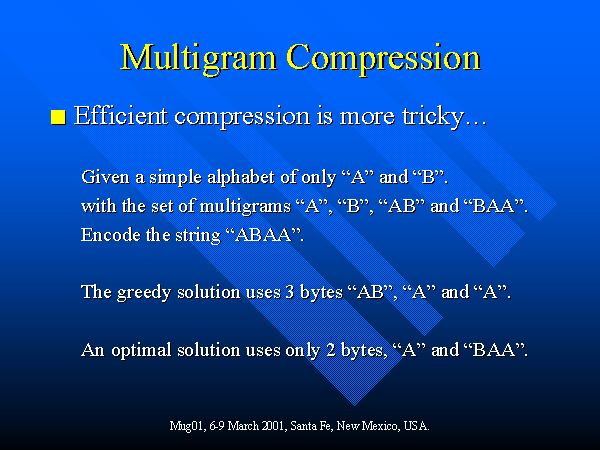 Multigram Compression

Efficient compression is more tricky…

Given a simple alphabet of only “A” and “B”.
with the set of multigrams “A”, “B”, “AB” and “BAA”.
Encode the string “ABAA”.

The greedy solution uses 3 bytes “AB”, “A” and “A”.

An optimal solution uses only 2 bytes, “A” and “BAA”.

Mug01, 6-9 March 2001, Santa Fe, New Mexico, USA.